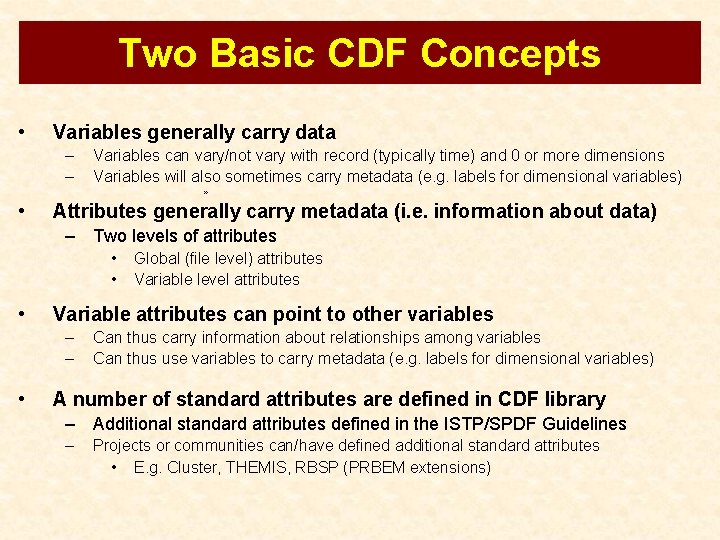 Two Basic CDF Concepts

• Variables generally carry data
– Variables can vary/not vary with record (typically time) and 0 or more dimensions
– Variables will also sometimes carry metadata (e.g. labels for dimensional variables)

• Attributes generally carry metadata (i.e. information about data)
– Two levels of attributes
• Global (file level) attributes
• Variable level attributes

• Variable attributes can point to other variables
– Can thus carry information about relationships among variables
– Can thus use variables to carry metadata (e.g. labels for dimensional variables)

• A number of standard attributes are defined in CDF library
– Additional standard attributes defined in the ISTP/SPDF Guidelines
– Projects or communities can/have defined additional standard attributes
• E.g. Cluster, THEMIS, RBSP (PRBEM extensions)